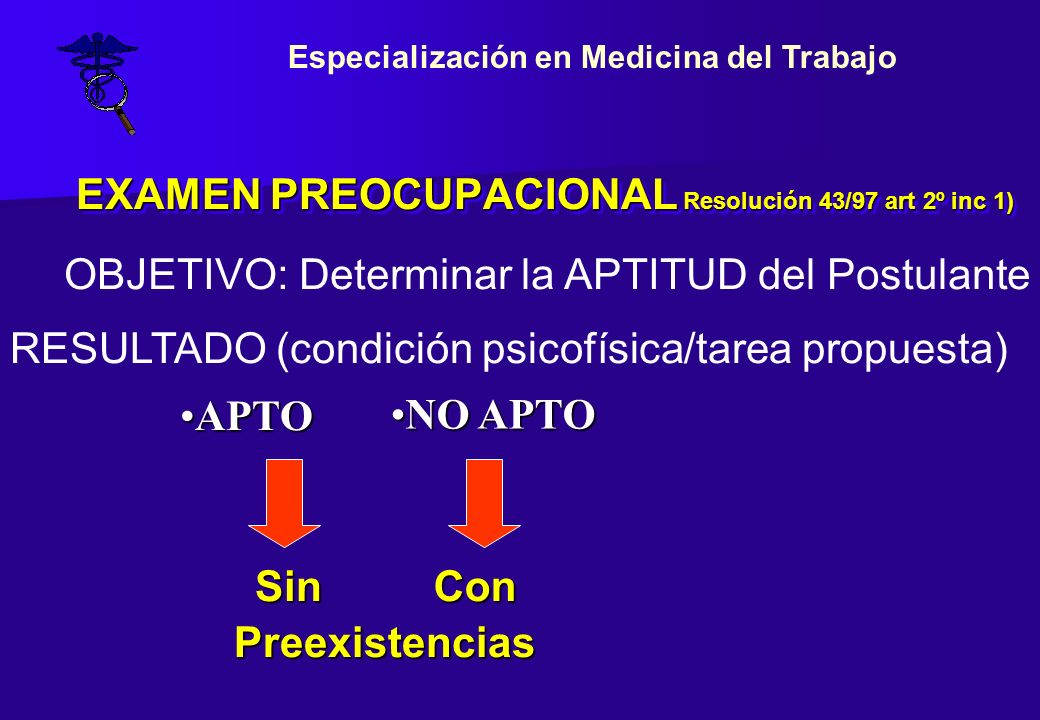 Especialización en Medicina del Trabajo

EXAMEN PREOCUPACIONAL Resolución 43/97 art 2º inc 1)

OBJETIVO: Determinar la APTITUD del Postulante

RESULTADO (condición psicofísica/tarea propuesta)

•APTO •NO APTO

Sin Con
Preexistencias